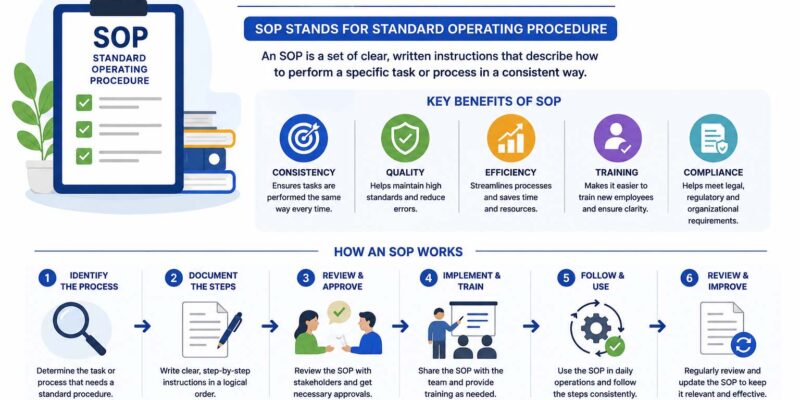 SOP
STANDARD OPERATING PROCEDURE

SOP STANDS FOR STANDARD OPERATING PROCEDURE

An SOP is a set of clear, written instructions that describe how to perform a specific task or process in a consistent way.

KEY BENEFITS OF SOP

CONSISTENCY
Ensures tasks are performed the same way every time.

QUALITY
Helps maintain high standards and reduce errors.

EFFICIENCY
Streamlines processes and saves time and resources.

TRAINING
Makes it easier to train new employees and ensure clarity.

COMPLIANCE
Helps meet legal, regulatory and organizational requirements.

HOW AN SOP WORKS

1 IDENTIFY THE PROCESS
Determine the task or process that needs a standard procedure.

2 DOCUMENT THE STEPS
Write clear, step-by-step instructions in a logical order.

3 REVIEW & APPROVE
Review the SOP with stakeholders and get necessary approvals.

4 IMPLEMENT & TRAIN
Share the SOP with the team and provide training as needed.

5 FOLLOW & USE
Use the SOP in daily operations and follow the steps consistently.

6 REVIEW & IMPROVE
Regularly review and update the SOP to keep it relevant and effective.